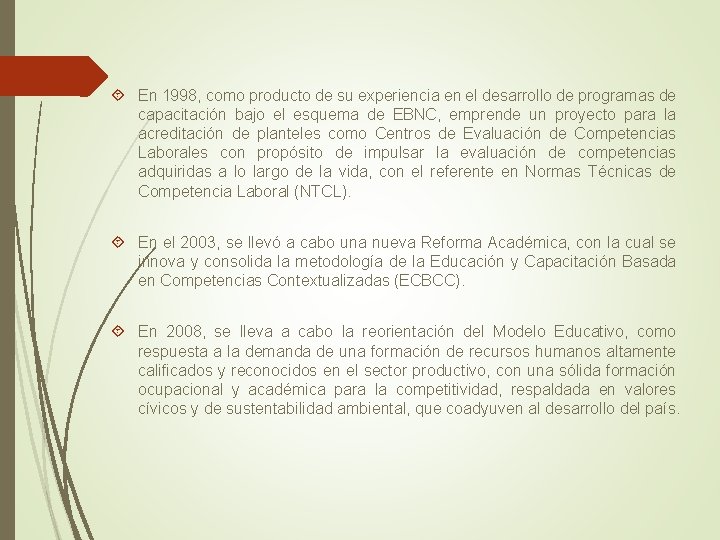 En 1998, como producto de su experiencia en el desarrollo de programas de capacitación bajo el esquema de EBNC, emprende un proyecto para la acreditación de planteles como Centros de Evaluación de Competencias Laborales con propósito de impulsar la evaluación de competencias adquiridas a lo largo de la vida, con el referente en Normas Técnicas de Competencia Laboral (NTCL).

En el 2003, se llevó a cabo una nueva Reforma Académica, con la cual se innova y consolida la metodología de la Educación y Capacitación Basada en Competencias Contextualizadas (ECBCC).

En 2008, se lleva a cabo la reorientación del Modelo Educativo, como respuesta a la demanda de una formación de recursos humanos altamente calificados y reconocidos en el sector productivo, con una sólida formación ocupacional y académica para la competitividad, respaldada en valores cívicos y de sustentabilidad ambiental, que coadyuven al desarrollo del país.